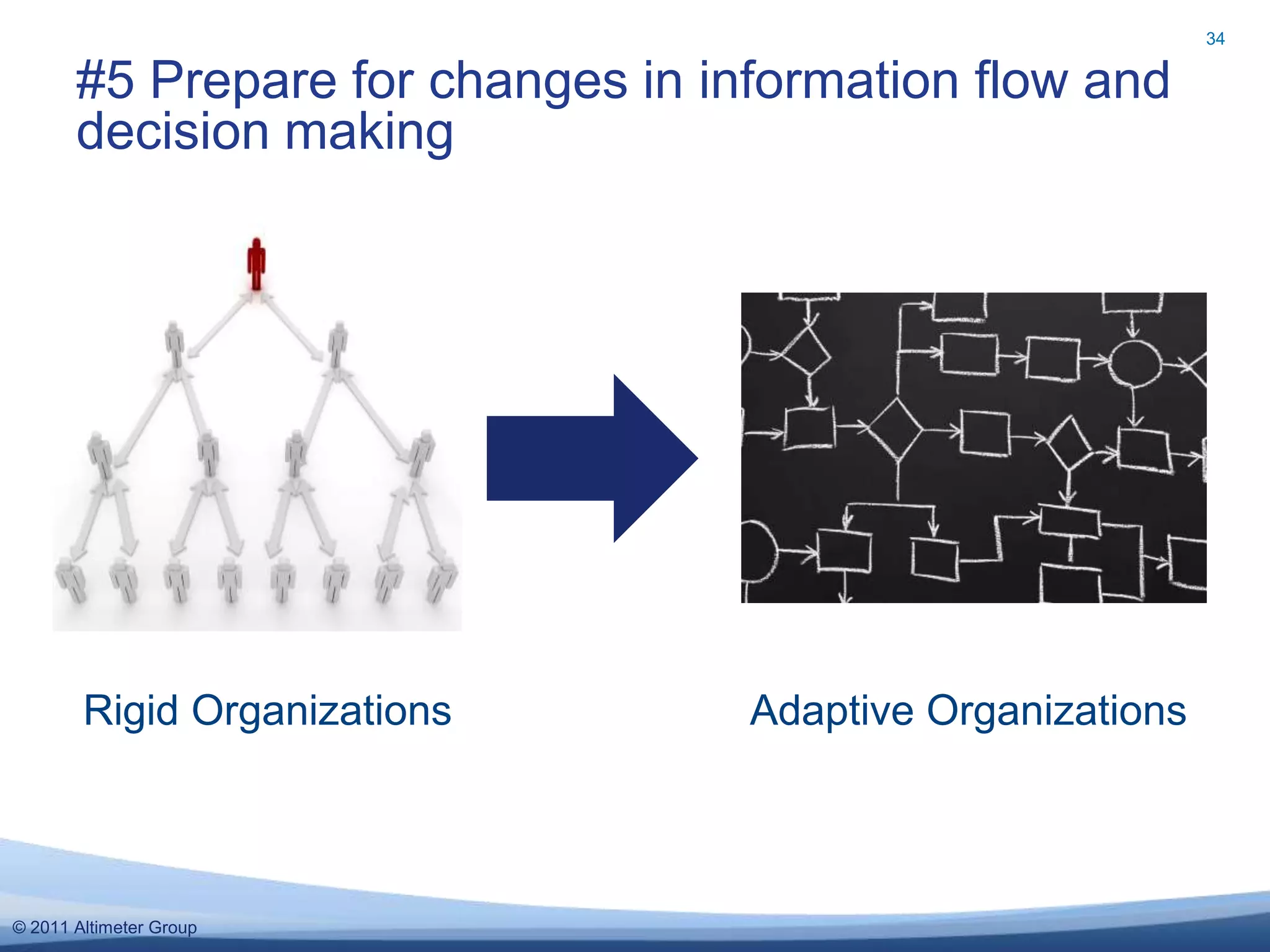 34

#5 Prepare for changes in information flow and decision making

Rigid Organizations

Adaptive Organizations

© 2011 Altimeter Group